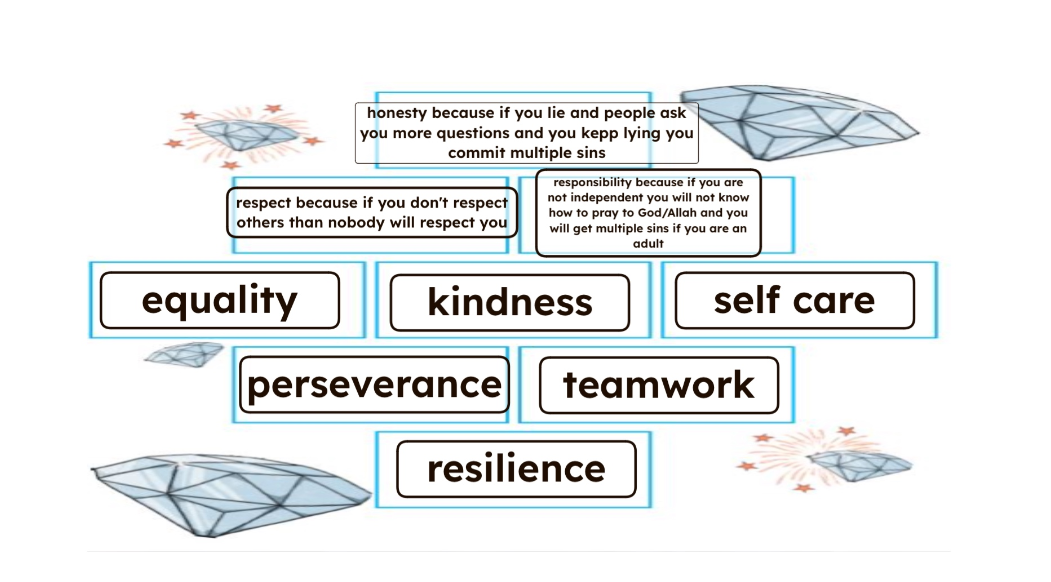 honesty because if you lie and people ask you more questions and you kepp lying you commit multiple sins

respect because if you don't respect others than nobody will respect you

responsibility because if you are not independent you will not know how to pray to God/Allah and you will get multiple sins if you are an adult

equality

kindness

self care

perseverance

teamwork

resilience